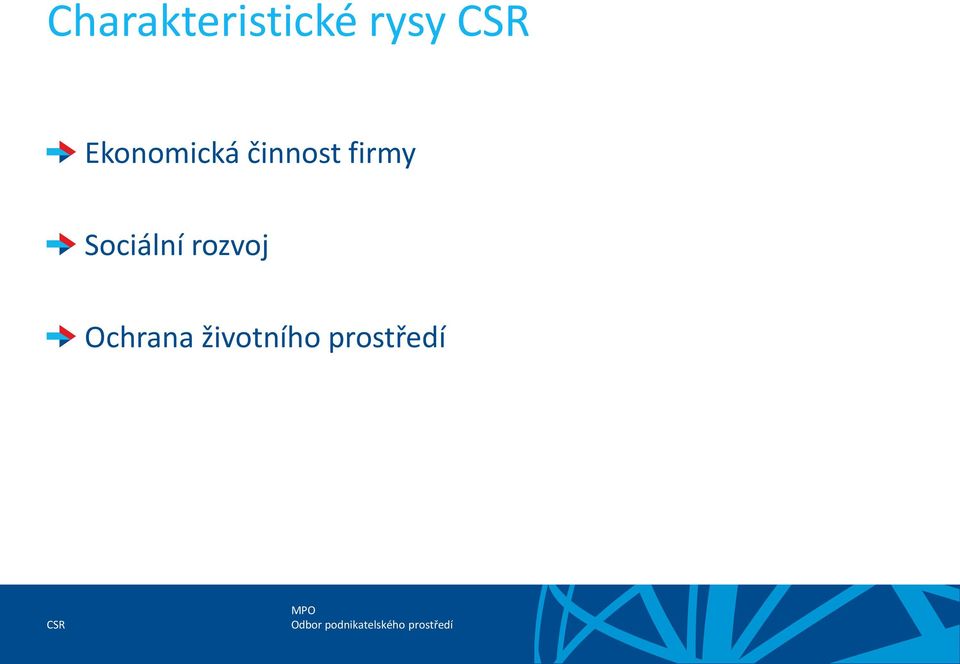 Charakteristické rysy CSR

Ekonomická činnost firmy

Sociální rozvoj

Ochrana životního prostředí

CSR

MPO
Odbor podnikatelského prostředí